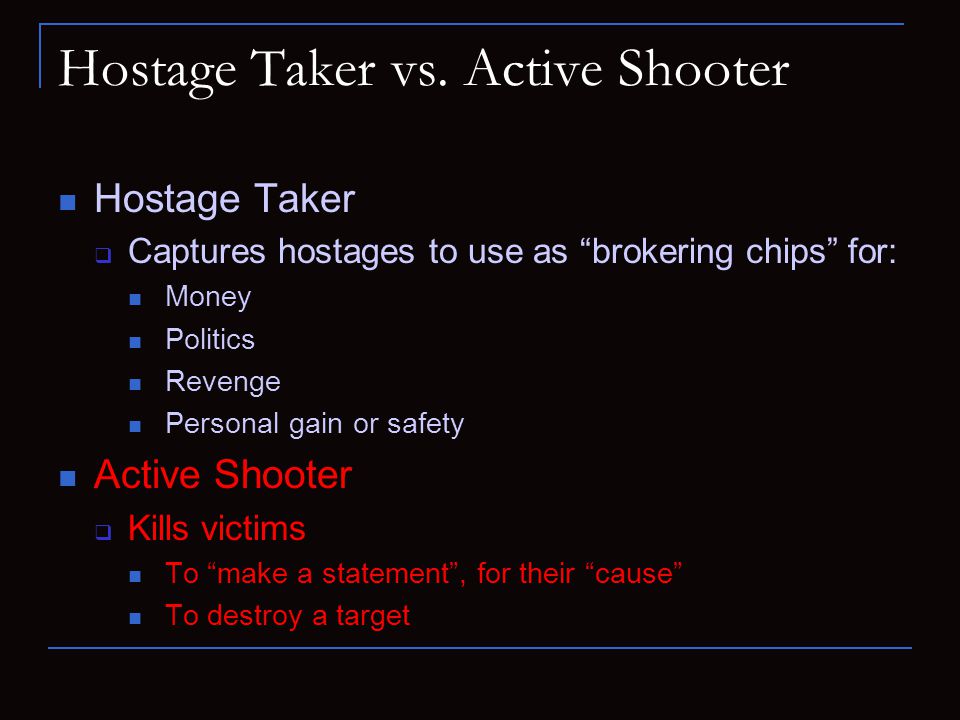 Hostage Taker vs. Active Shooter

- Hostage Taker
  - Captures hostages to use as “brokering chips” for:
    - Money
    - Politics
    - Revenge
    - Personal gain or safety
- Active Shooter
  - Kills victims
    - To “make a statement”, for their “cause”
    - To destroy a target